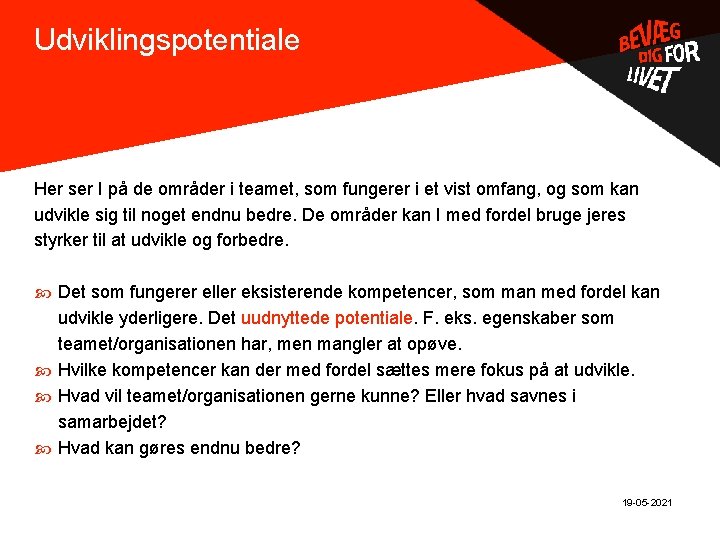 Udviklingspotentiale

BEVÆG DIG FOR LIVET

Her ser I på de områder i teamet, som fungerer i et vist omfang, og som kan udvikle sig til noget endnu bedre. De områder kan I med fordel bruge jeres styrker til at udvikle og forbedre.

Det som fungerer eller eksisterende kompetencer, som man med fordel kan udvikle yderligere. Det uudnyttede potentiale. F. eks. egenskaber som teamet/organisationen har, men mangler at opøve.

Hvilke kompetencer kan der med fordel sættes mere fokus på at udvikle.

Hvad vil teamet/organisationen gerne kunne? Eller hvad savnes i samarbejdet?

Hvad kan gøres endnu bedre?

19-05-2021